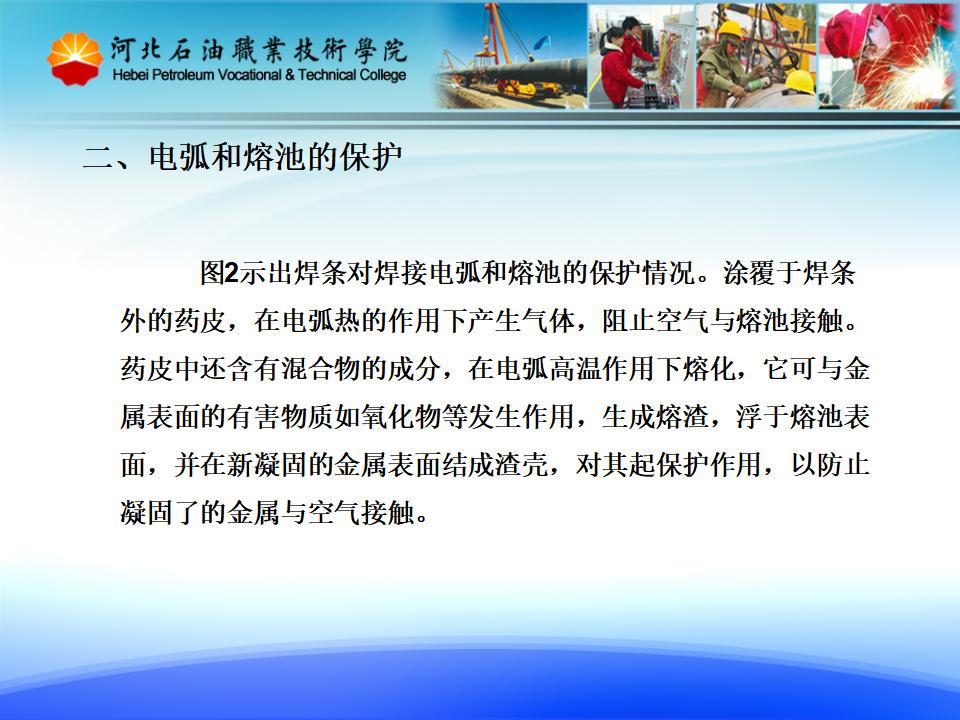 河北石油職業技術學院
Hebei Petroleum Vocational & Technical College

二、电弧和熔池的保护

图2示出焊条对焊接电弧和熔池的保护情况。涂覆于焊条外的药皮，在电弧热的作用下产生气体，阻止空气与熔池接触。药皮中还含有混合物的成分，在电弧高温作用下熔化，它可与金属表面的有害物质如氧化物等发生作用，生成熔渣，浮于熔池表面，并在新凝固的金属表面结成渣壳，对其起保护作用，以防止凝固了的金属与空气接触。